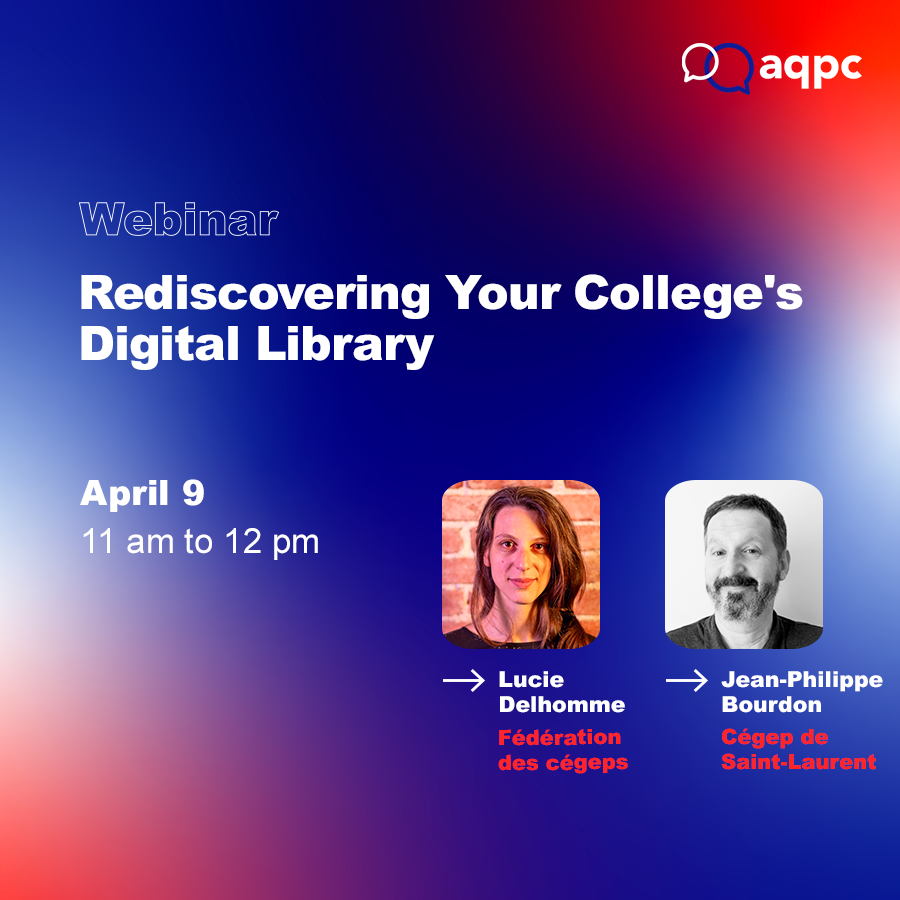 aqpc

Webinar

Rediscovering Your College's Digital Library

April 9
11 am to 12 pm

→ Lucie Delhomme
Fédération des cégeps

→ Jean-Philippe Bourdon
Cégep de Saint-Laurent